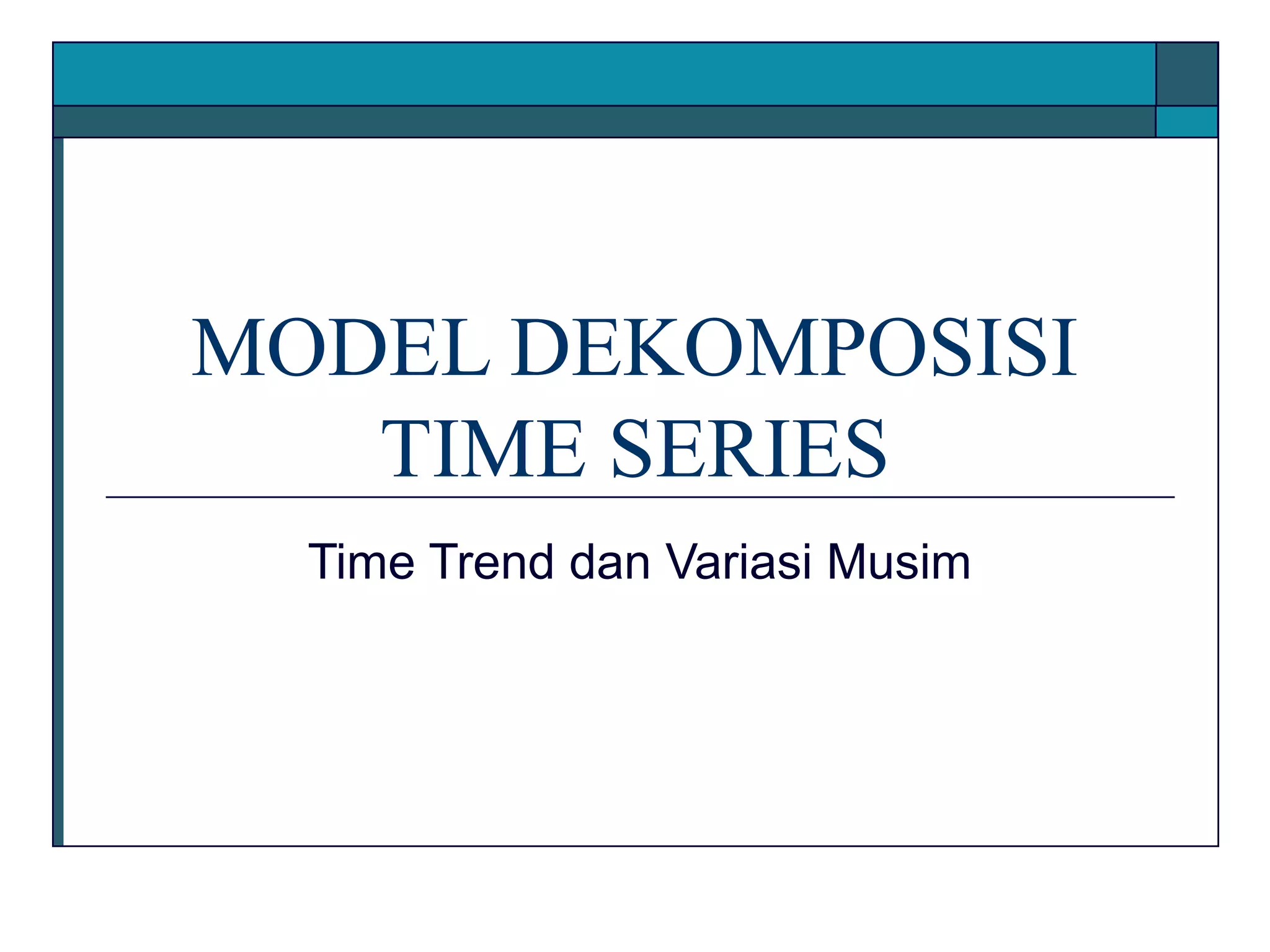 MODEL DEKOMPOSISI TIME SERIES

Time Trend dan Variasi Musim